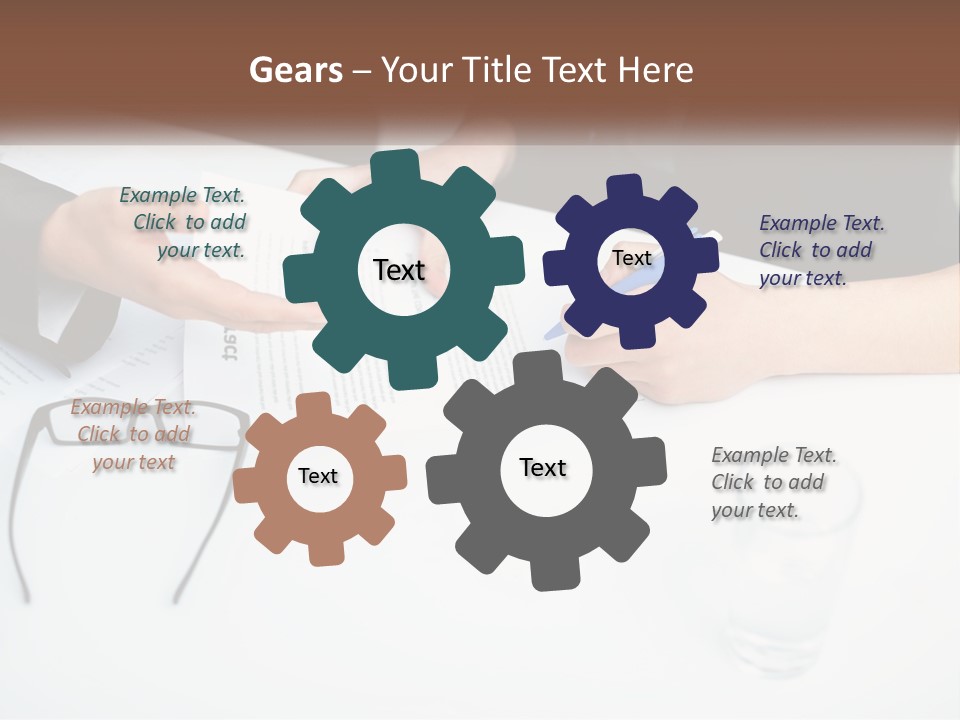 Gears – Your Title Text Here

Example Text. Click to add your text.

Text

Text

Example Text. Click to add your text.

Example Text. Click to add your text

Text

Text

Example Text. Click to add your text.